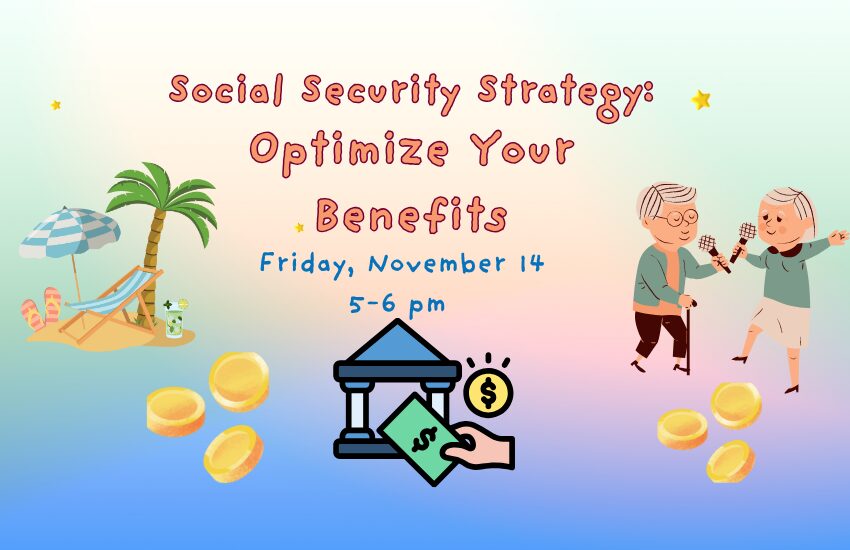 Social Security Strategy:
Optimize Your Benefits

Friday, November 14
5-6 pm

$
$